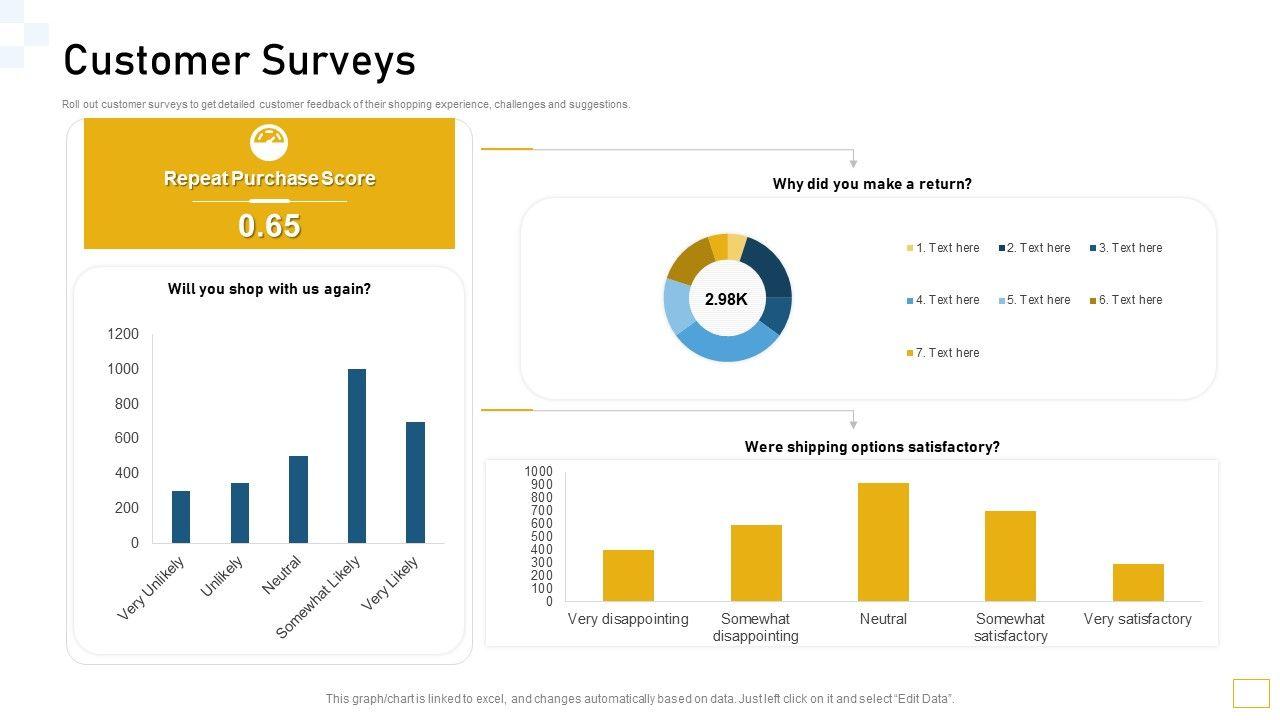 Customer Surveys

Roll out customer surveys to get detailed customer feedback of their shopping experience, challenges and suggestions.

Repeat Purchase Score

0.65

Will you shop with us again?

1200
1000
800
600
400
200
0

Very Unlikely
Unlikely
Neutral
Somewhat Likely
Very Likely

Why did you make a return?

2.98K

1. Text here
2. Text here
3. Text here
4. Text here
5. Text here
6. Text here
7. Text here

Were shipping options satisfactory?

1000
900
800
700
600
500
400
300
200
100
0

Very disappointing
Somewhat disappointing
Neutral
Somewhat satisfactory
Very satisfactory

This graph/chart is linked to excel, and changes automatically based on data. Just left click on it and select "Edit Data".